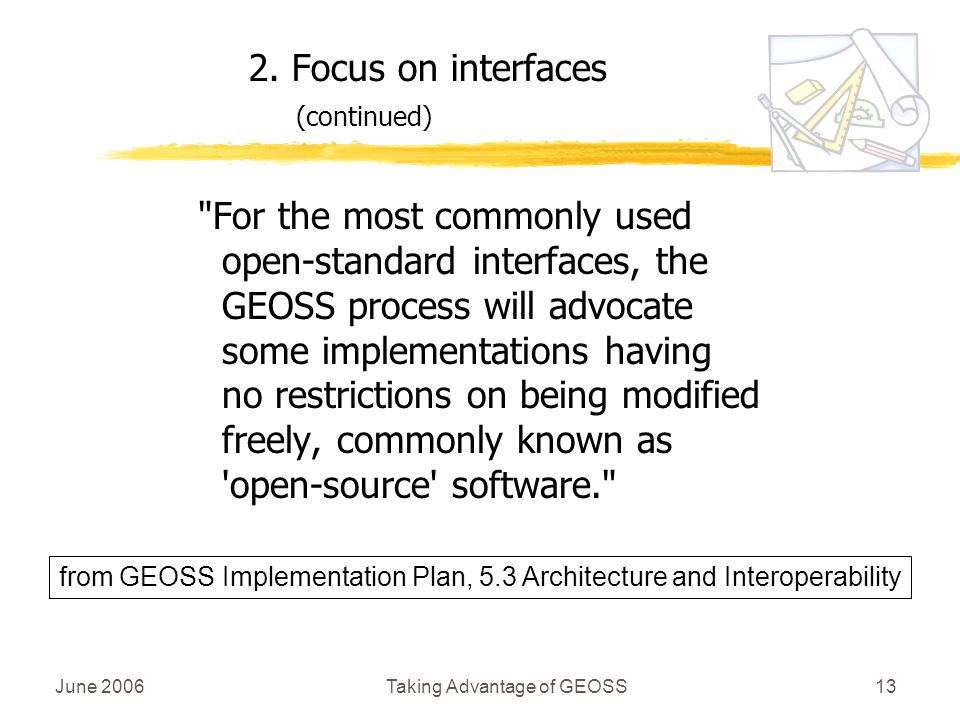 2. Focus on interfaces
(continued)

"For the most commonly used open-standard interfaces, the GEOSS process will advocate some implementations having no restrictions on being modified freely, commonly known as 'open-source' software."

from GEOSS Implementation Plan, 5.3 Architecture and Interoperability

June 2006

Taking Advantage of GEOSS

13